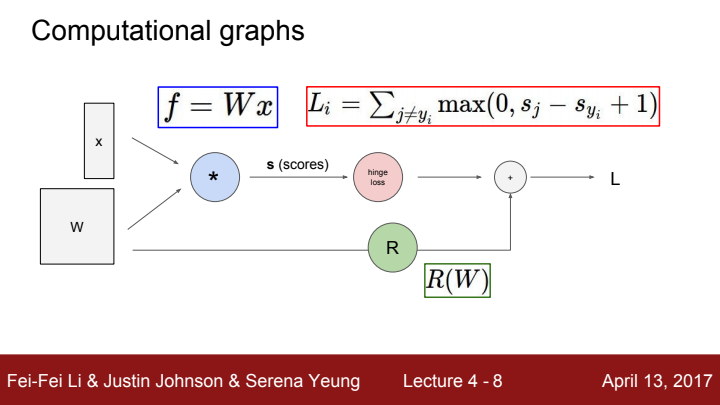 Computational graphs

$f = Wx$

$L_i = \sum_{j \neq y_i} \max(0, s_j - s_{y_i} + 1)$

x

W

*

s (scores)

hinge loss

+

L

R

$R(W)$

Fei-Fei Li & Justin Johnson & Serena Yeung

Lecture 4 - 8

April 13, 2017